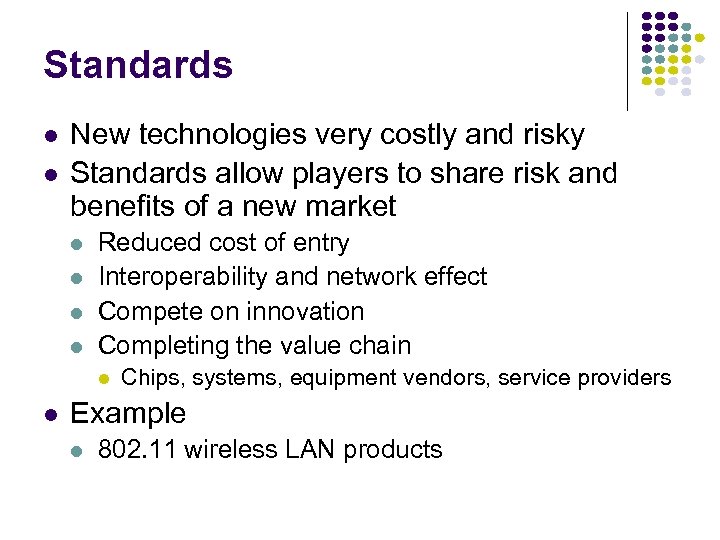 Standards

- New technologies very costly and risky
- Standards allow players to share risk and benefits of a new market
  - Reduced cost of entry
  - Interoperability and network effect
  - Compete on innovation
  - Completing the value chain
    - Chips, systems, equipment vendors, service providers
- Example
  - 802.11 wireless LAN products